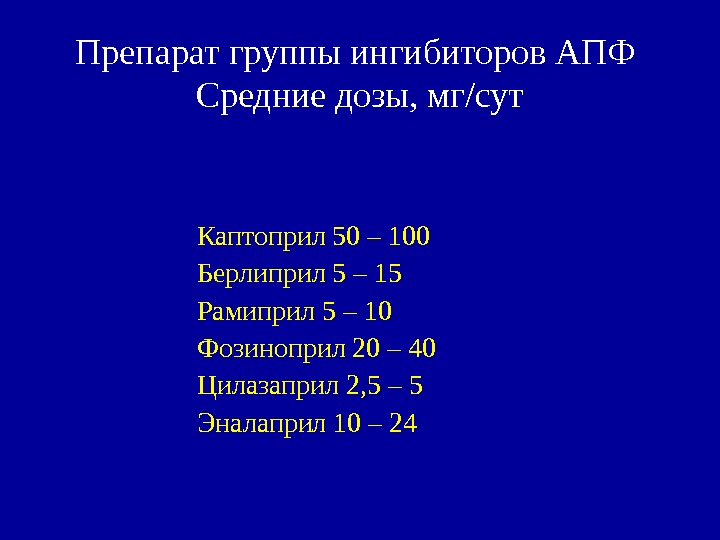 Препарат группы ингибиторов АПФ
Средние дозы, мг/сут

Каптоприл 50 – 100
Берлиприл 5 – 15
Рамиприл 5 – 10
Фозиноприл 20 – 40
Цилазаприл 2,5 – 5
Эналаприл 10 – 24